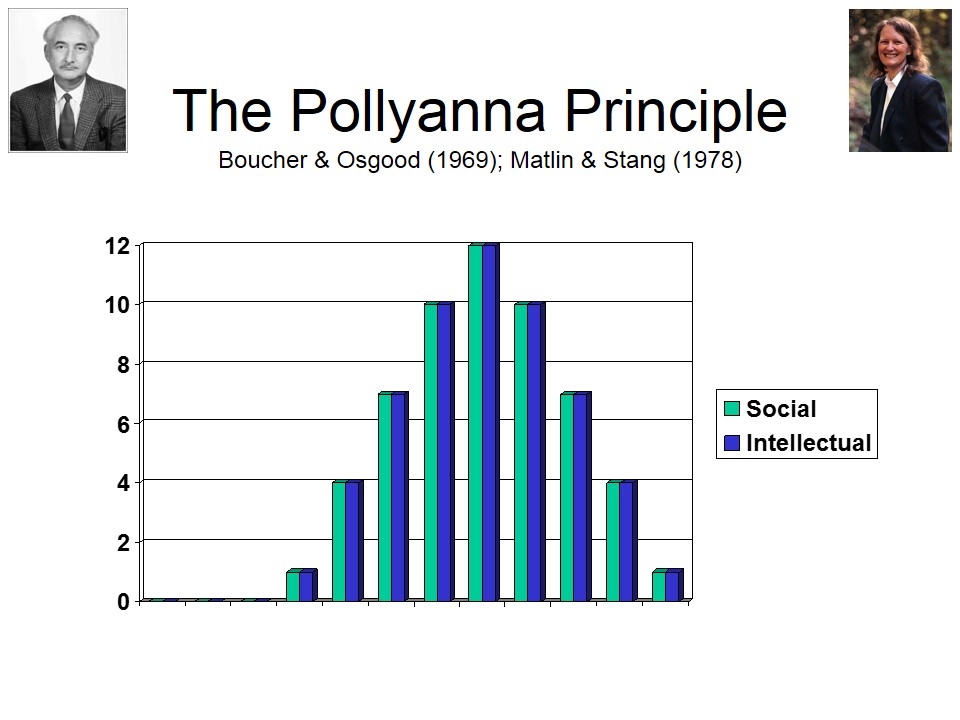 The Pollyanna Principle

Boucher & Osgood (1969); Matlin & Stang (1978)

12
10
8
6
4
2
0

Social
Intellectual